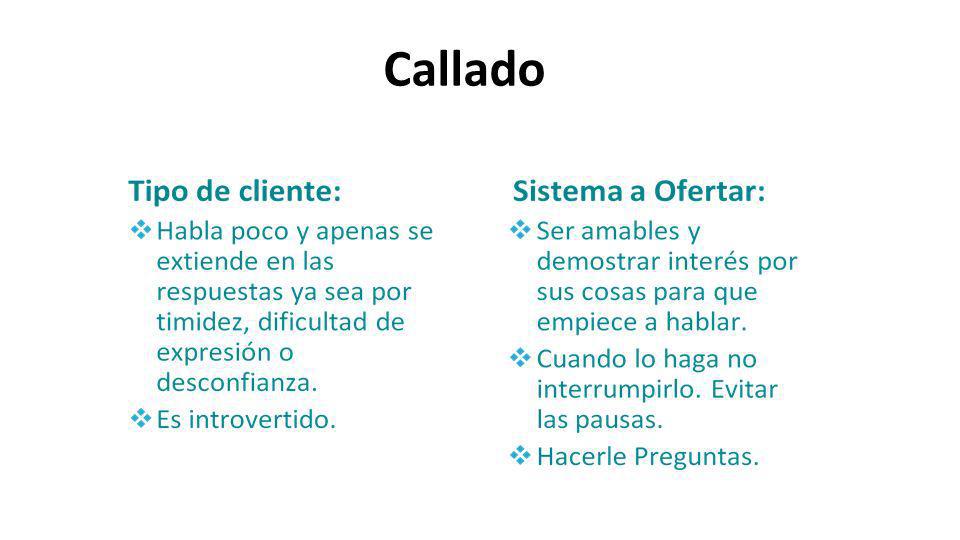 Callado

Tipo de cliente:

❖ Habla poco y apenas se extiende en las respuestas ya sea por timidez, dificultad de expresión o desconfianza.

❖ Es introvertido.

Sistema a Ofertar:

❖ Ser amables y demostrar interés por sus cosas para que empiece a hablar.

❖ Cuando lo haga no interrumpirlo. Evitar las pausas.

❖ Hacerle Preguntas.